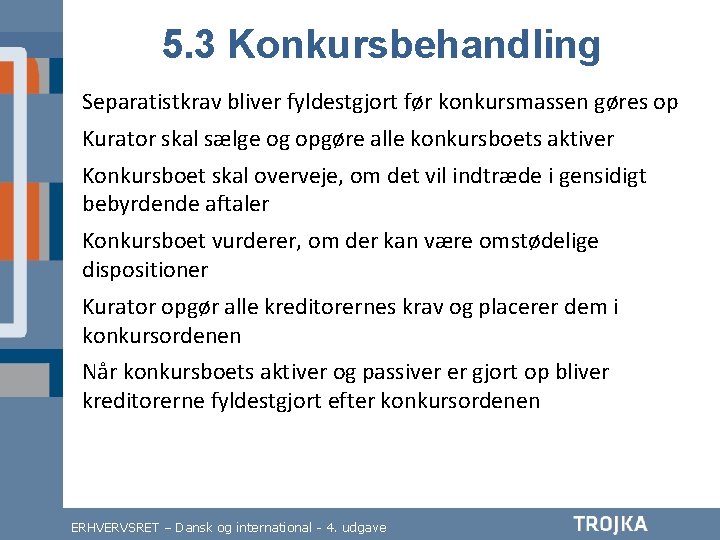 5.3 Konkursbehandling

Separatistkrav bliver fyldestgjort før konkursmassen gøres op

Kurator skal sælge og opgøre alle konkursboets aktiver

Konkursboet skal overveje, om det vil indtræde i gensidigt bebyrdende aftaler

Konkursboet vurderer, om der kan være omstødelige dispositioner

Kurator opgør alle kreditorernes krav og placerer dem i konkursordenen

Når konkursboets aktiver og passiver er gjort op bliver kreditorerne fyldestgjort efter konkursordenen

ERHVERVSRET – Dansk og international - 4. udgave

TROJKA